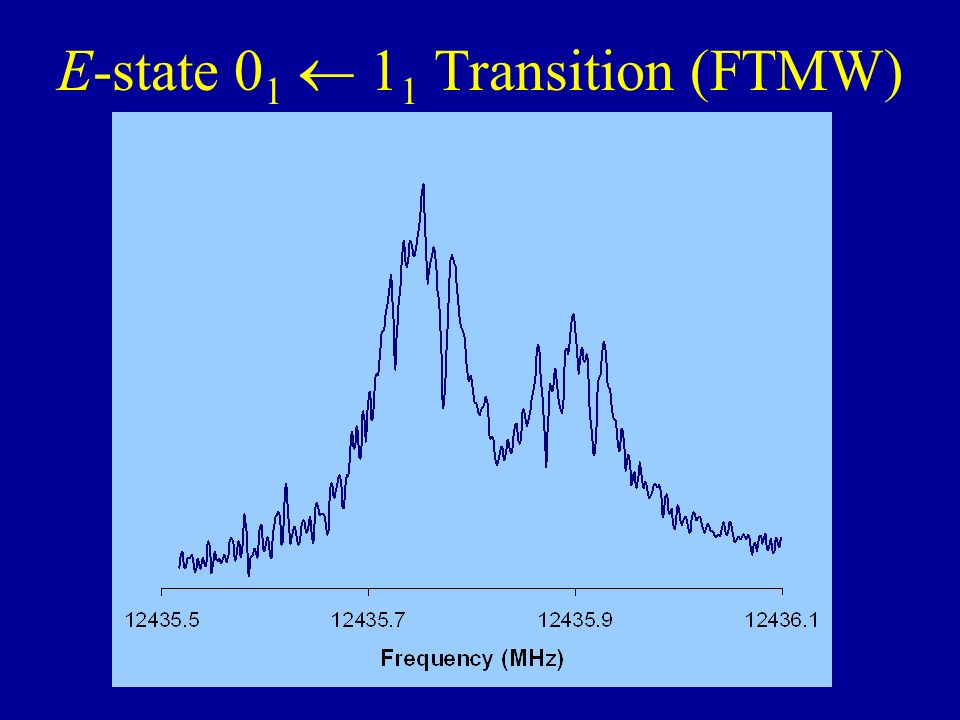 $E$-state $0_1 \leftarrow 1_1$ Transition (FTMW)

12435.5
12435.7
12435.9
12436.1

Frequency (MHz)